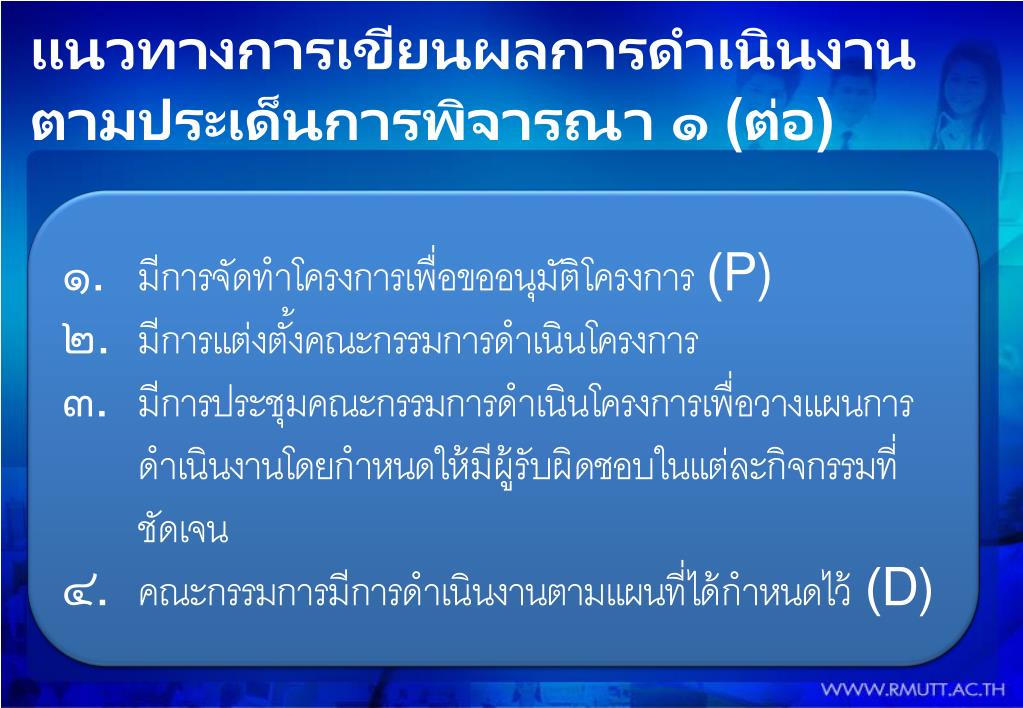 แนวทางการเขียนผลการดำเนินงานตามประเด็นการพิจารณา ๑ (ต่อ)

๑. มีการจัดทำโครงการเพื่อขออนุมัติโครงการ (P)
๒. มีการแต่งตั้งคณะกรรมการดำเนินโครงการ
๓. มีการประชุมคณะกรรมการดำเนินโครงการเพื่อวางแผนการดำเนินงานโดยกำหนดให้มีผู้รับผิดชอบในแต่ละกิจกรรมที่ชัดเจน
๔. คณะกรรมการมีการดำเนินงานตามแผนที่ได้กำหนดไว้ (D)

WWW.RMUTT.AC.TH